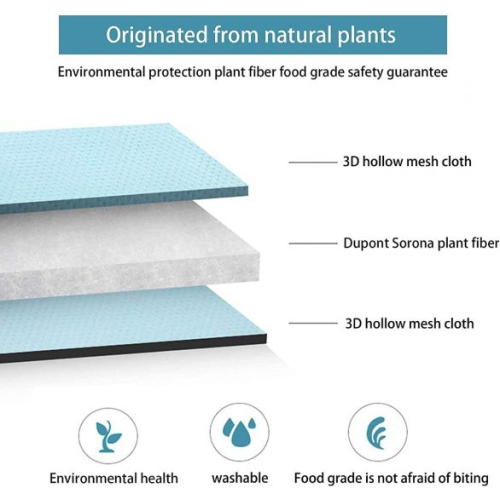 Originated from natural plants

Environmental protection plant fiber food grade safety guarantee

3D hollow mesh cloth

Dupont Sorona plant fiber

3D hollow mesh cloth

Environmental health

washable

Food grade is not afraid of biting